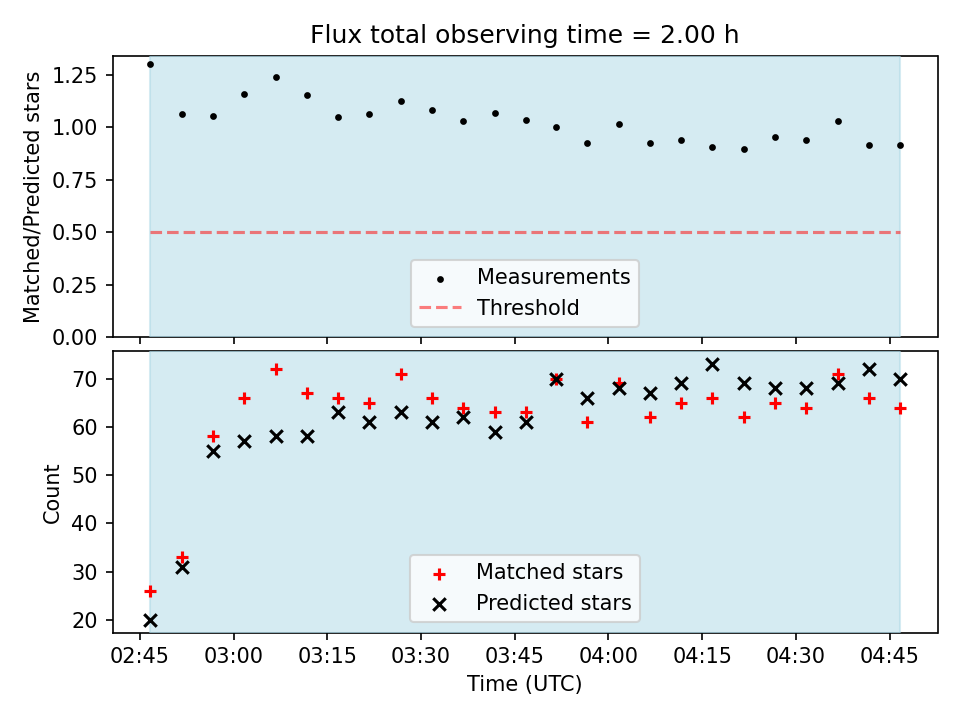 Flux total observing time = 2.00 h

Matched/Predicted stars

1.25
1.00
0.75
0.50
0.25
0.00

Measurements
Threshold

Count

70
60
50
40
30
20

Matched stars
Predicted stars

02:45 03:00 03:15 03:30 03:45 04:00 04:15 04:30 04:45

Time (UTC)